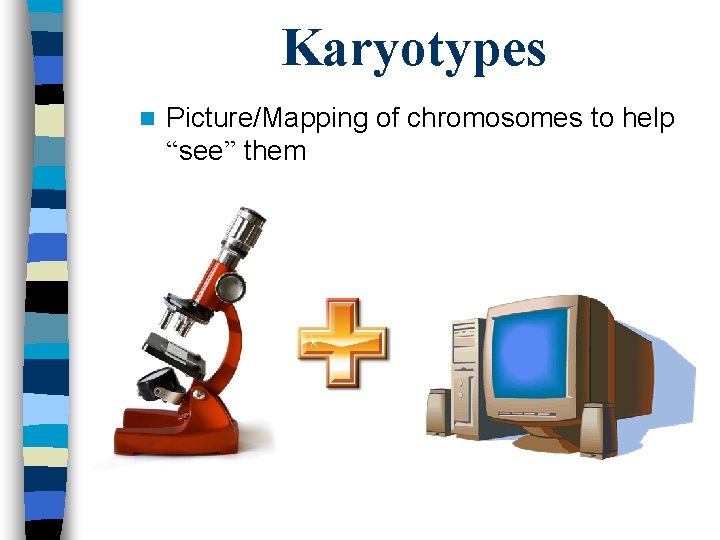 Karyotypes

Picture/Mapping of chromosomes to help “see” them